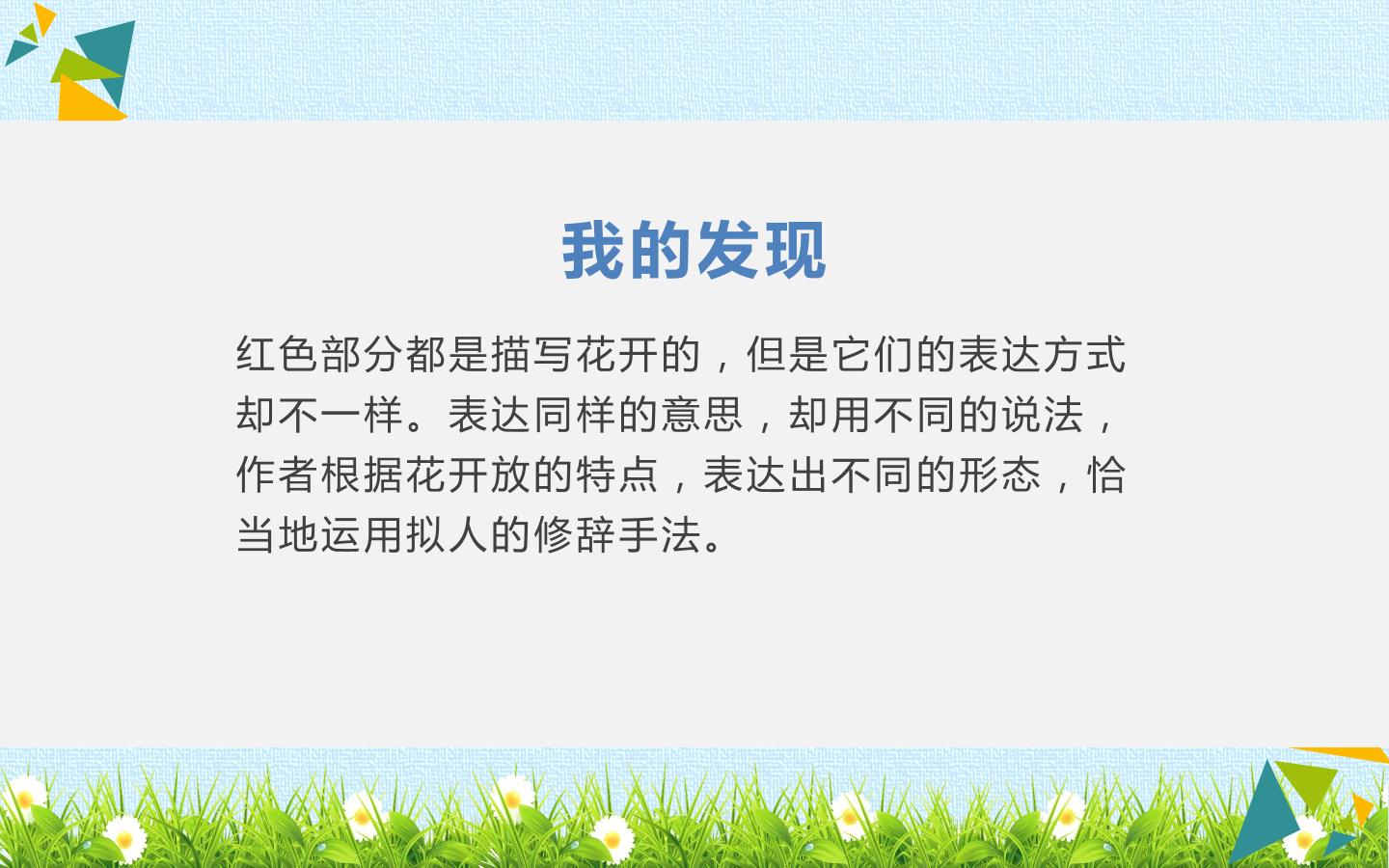 我的发现

红色部分都是描写花开的，但是它们的表达方式却不一样。表达同样的意思，却用不同的说法，作者根据花开放的特点，表达出不同的形态，恰当地运用拟人的修辞手法。